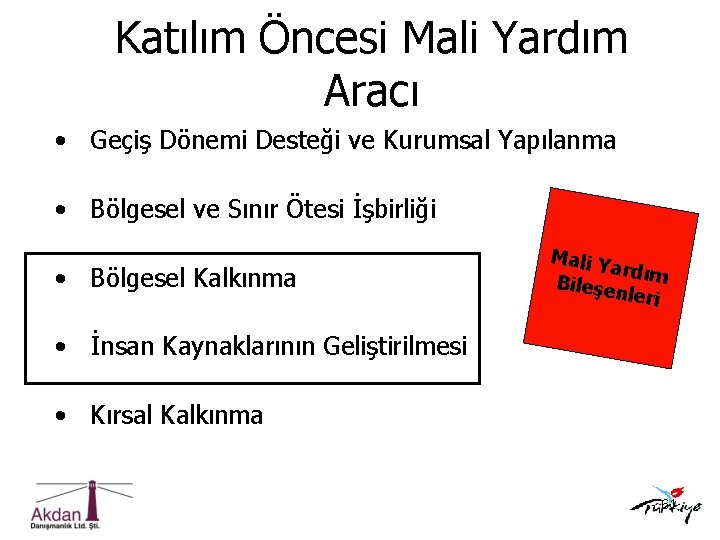 Katılım Öncesi Mali Yardım Aracı

• Geçiş Dönemi Desteği ve Kurumsal Yapılanma

• Bölgesel ve Sınır Ötesi İşbirliği

• Bölgesel Kalkınma

• İnsan Kaynaklarının Geliştirilmesi

• Kırsal Kalkınma

Mali Yardım Bileşenleri

Akdan
Danışmanlık Ltd. Şti.

Türkiye